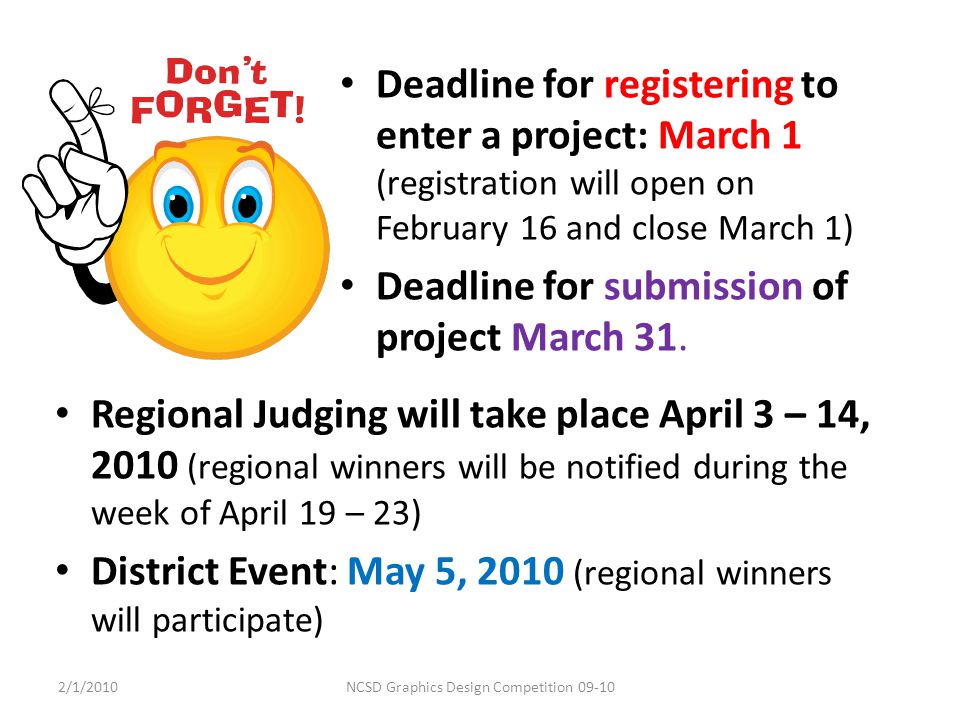 Don't FORGET!

• Deadline for registering to enter a project: March 1 (registration will open on February 16 and close March 1)

• Deadline for submission of project March 31.

• Regional Judging will take place April 3 – 14, 2010 (regional winners will be notified during the week of April 19 – 23)

• District Event: May 5, 2010 (regional winners will participate)

2/1/2010

NCSD Graphics Design Competition 09-10